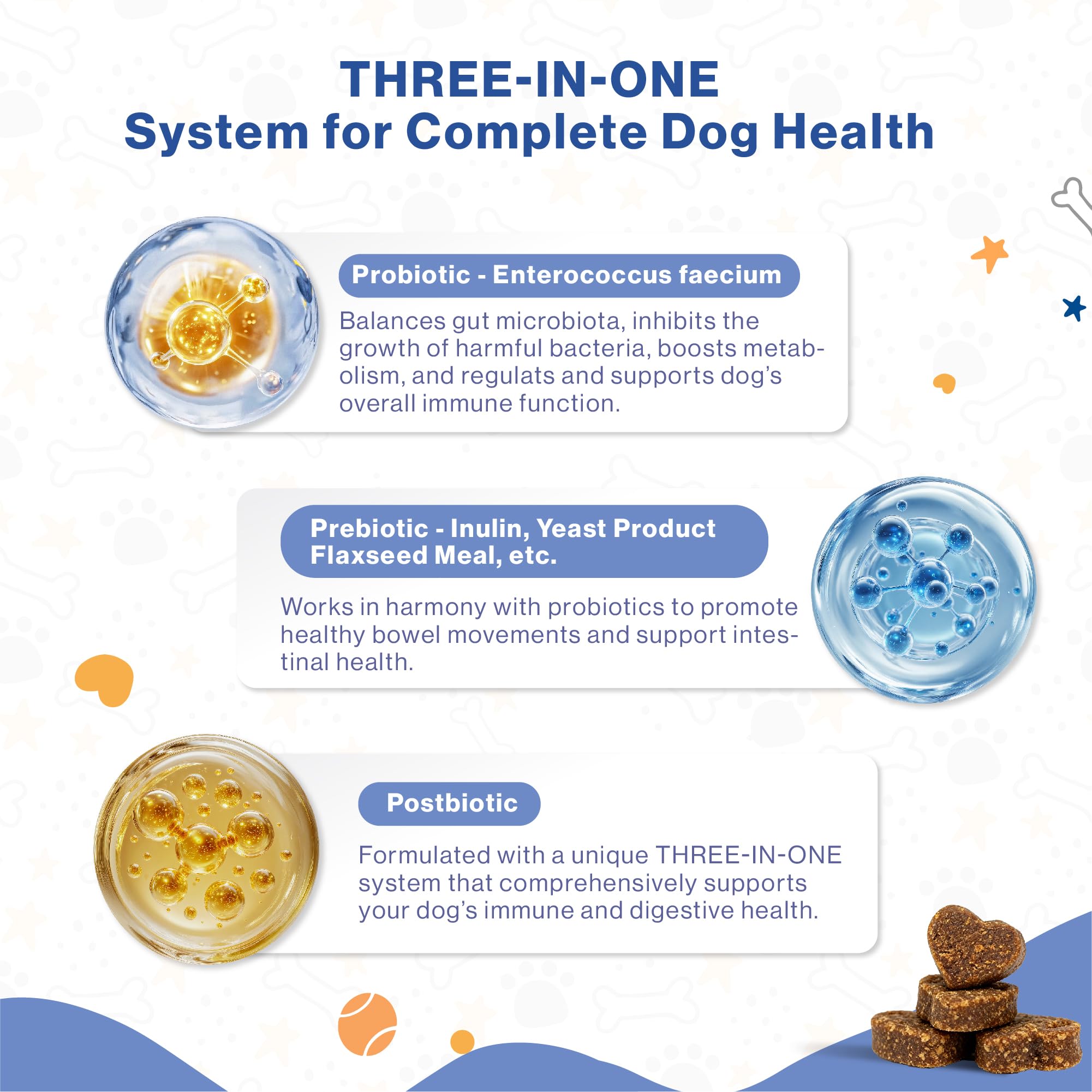 THREE-IN-ONE
System for Complete Dog Health

Probiotic - Enterococcus faecium

Balances gut microbiota, inhibits the growth of harmful bacteria, boosts metabolism, and regulats and supports dog's overall immune function.

Prebiotic - Inulin, Yeast Product Flaxseed Meal, etc.

Works in harmony with probiotics to promote healthy bowel movements and support intestinal health.

Postbiotic

Formulated with a unique THREE-IN-ONE system that comprehensively supports your dog's immune and digestive health.